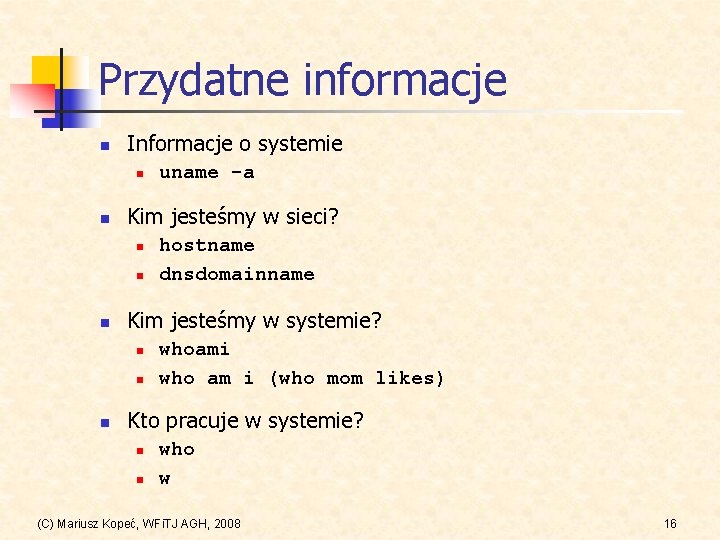 Przydatne informacje

- Informacje o systemie
  - uname -a
- Kim jesteśmy w sieci?
  - hostname
  - dnsdomainname
- Kim jesteśmy w systemie?
  - whoami
  - who am i (who mom likes)
- Kto pracuje w systemie?
  - who
  - w

(C) Mariusz Kopeć, WFiTJ AGH, 2008

16